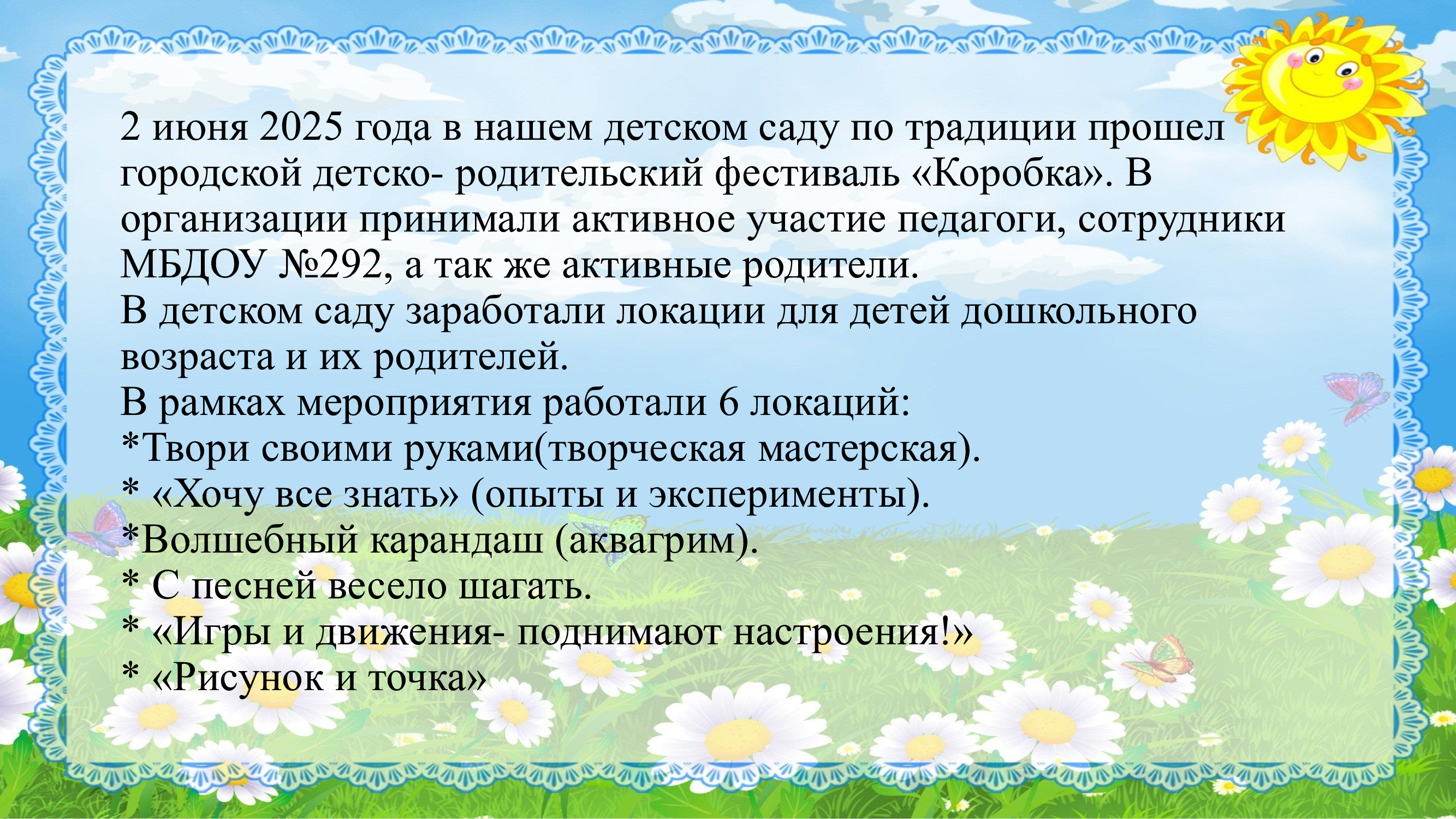 2 июня 2025 года в нашем детском саду по традиции прошел городской детско- родительский фестиваль «Коробка». В организации принимали активное участие педагоги, сотрудники МБДОУ №292, а так же активные родители.
В детском саду заработали локации для детей дошкольного возраста и их родителей.
В рамках мероприятия работали 6 локаций:
*Твори своими руками(творческая мастерская).
* «Хочу все знать» (опыты и эксперименты).
*Волшебный карандаш (аквагрим).
* С песней весело шагать.
* «Игры и движения- поднимают настроения!»
* «Рисунок и точка»